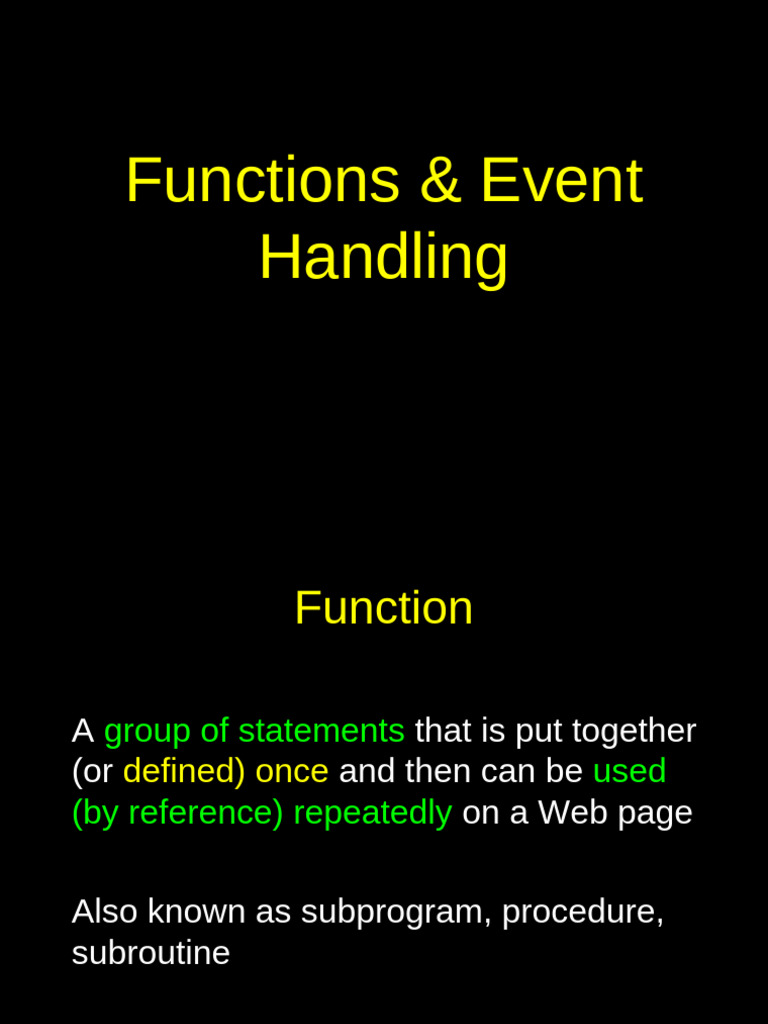 Functions & Event Handling

Function

A group of statements that is put together (or defined) once and then can be used (by reference) repeatedly on a Web page

Also known as subprogram, procedure, subroutine